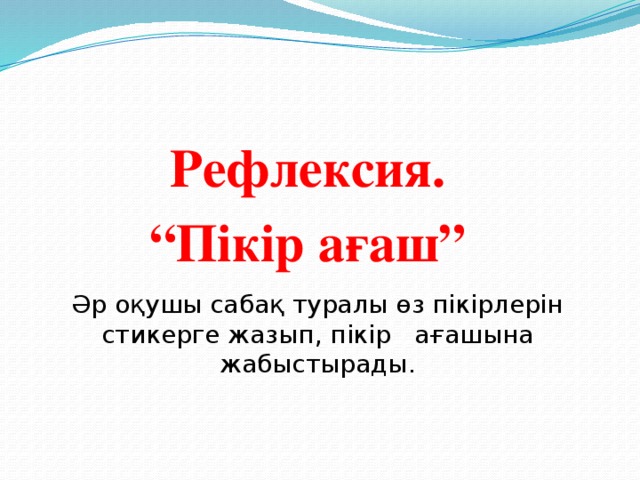 Рефлексия.
“Пікір ағаш”

Әр оқушы сабақ туралы өз пікірлерін стикерге жазып, пікір ағашына жабыстырады.